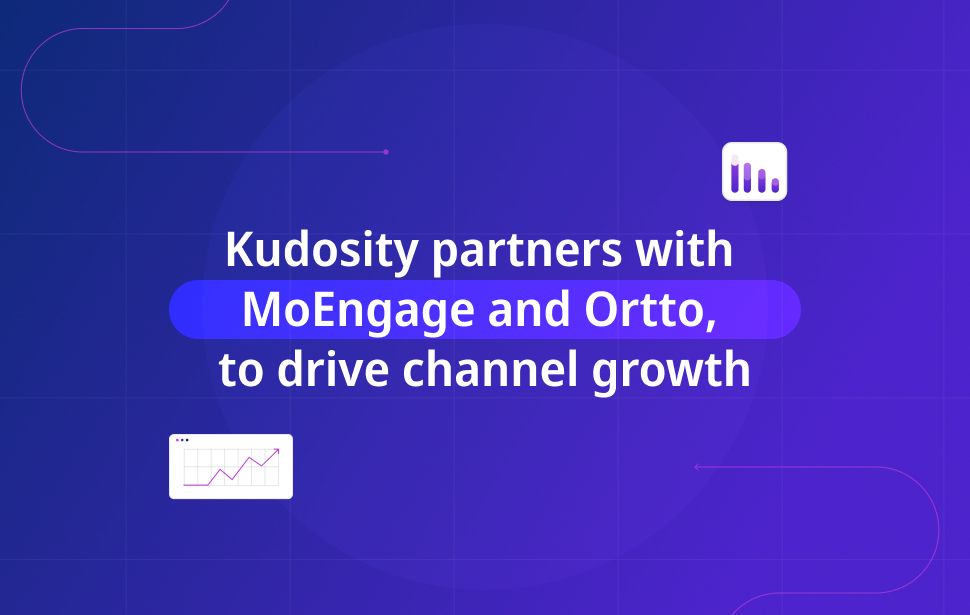 Kudosity partners with MoEngage and Ortto, to drive channel growth